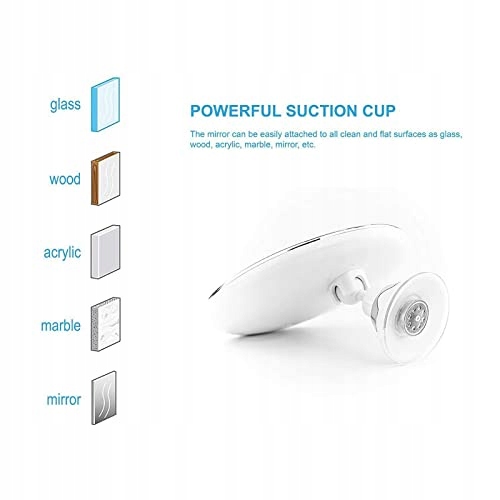 glass

wood

acrylic

marble

mirror

POWERFUL SUCTION CUP

The mirror can be easily attached to all clean and flat surfaces as glass, wood, acrylic, marble, mirror, etc.